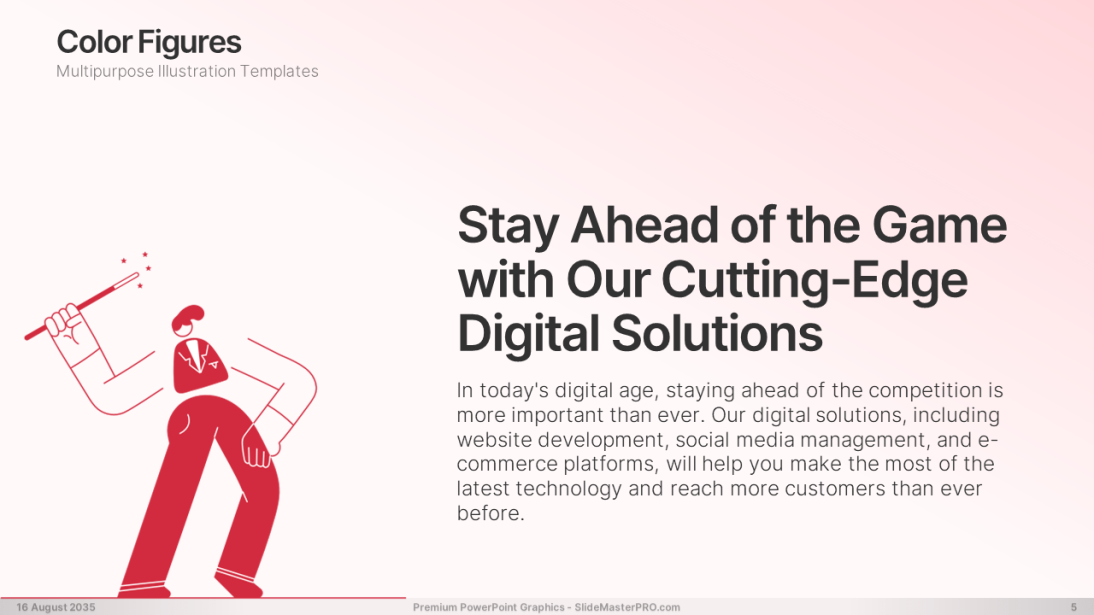 Color Figures
Multipurpose Illustration Templates

Stay Ahead of the Game with Our Cutting-Edge Digital Solutions

In today's digital age, staying ahead of the competition is more important than ever. Our digital solutions, including website development, social media management, and e-commerce platforms, will help you make the most of the latest technology and reach more customers than ever before.

16 August 2035
Premium PowerPoint Graphics - SlideMasterPRO.com
5